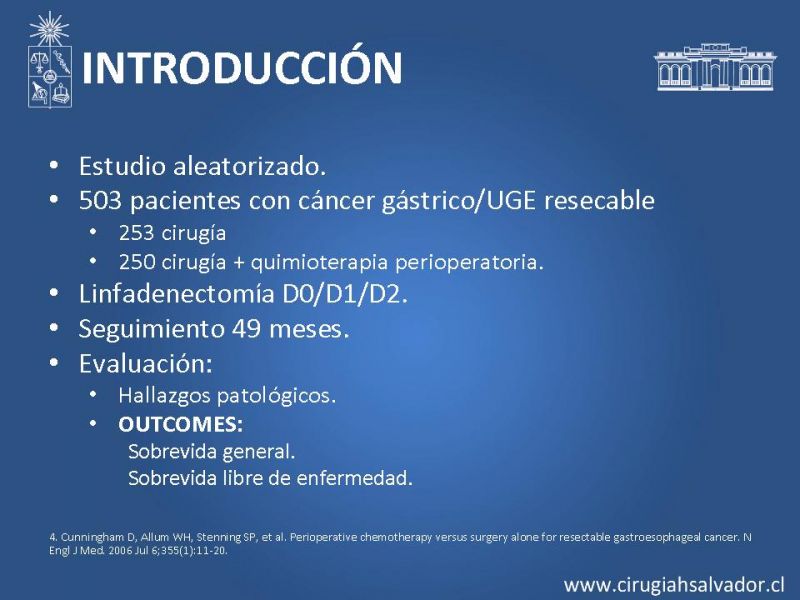 INTRODUCCIÓN

• Estudio aleatorizado.
• 503 pacientes con cáncer gástrico/UGE resecable
  • 253 cirugía
  • 250 cirugía + quimioterapia perioperatoria.
• Linfadenectomía D0/D1/D2.
• Seguimiento 49 meses.
• Evaluación:
  • Hallazgos patológicos.
  • OUTCOMES:
    Sobrevida general.
    Sobrevida libre de enfermedad.

4. Cunningham D, Allum WH, Stenning SP, et al. Perioperative chemotherapy versus surgery alone for resectable gastroesophageal cancer. N Engl J Med. 2006 Jul 6;355(1):11-20.

www.cirugiahsalvador.cl